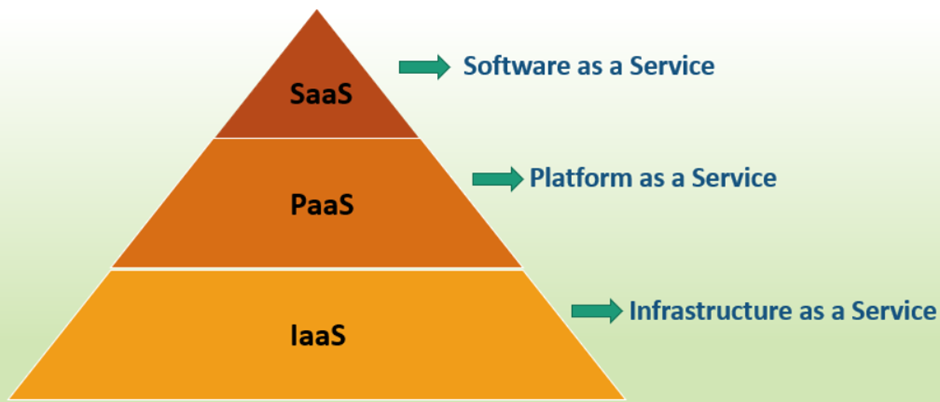 SaaS
Software as a Service
PaaS
Platform as a Service
IaaS
Infrastructure as a Service